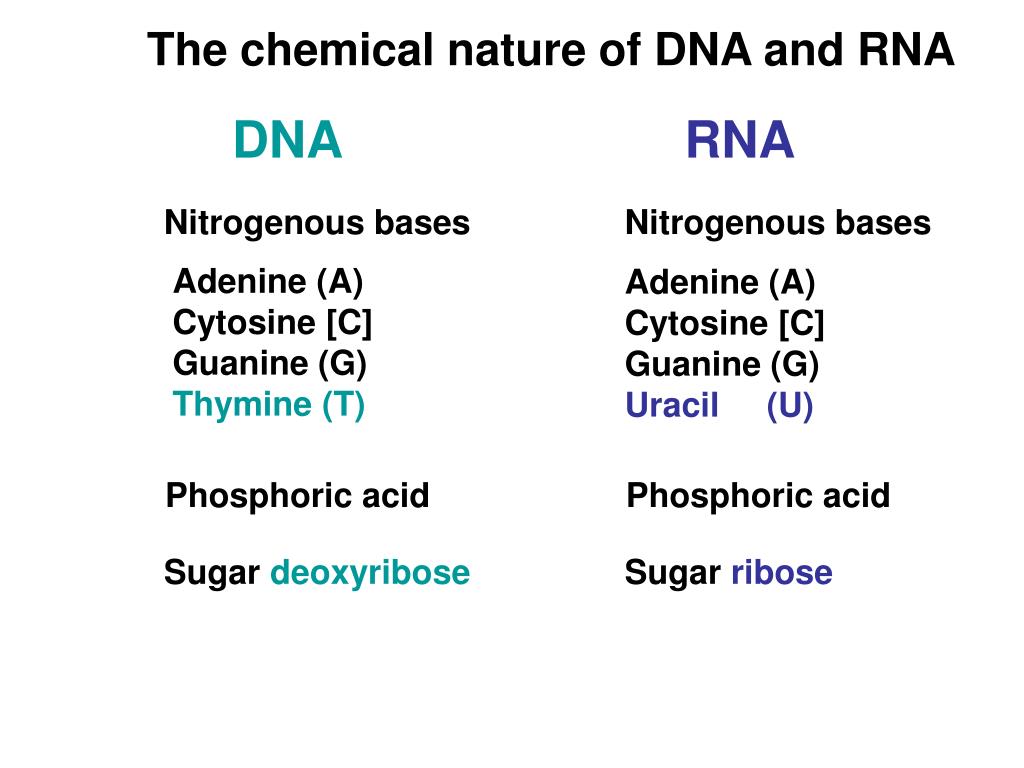 The chemical nature of DNA and RNA

DNA

Nitrogenous bases

Adenine (A)
Cytosine [C]
Guanine (G)
Thymine (T)

Phosphoric acid

Sugar deoxyribose

RNA

Nitrogenous bases

Adenine (A)
Cytosine [C]
Guanine (G)
Uracil (U)

Phosphoric acid

Sugar ribose